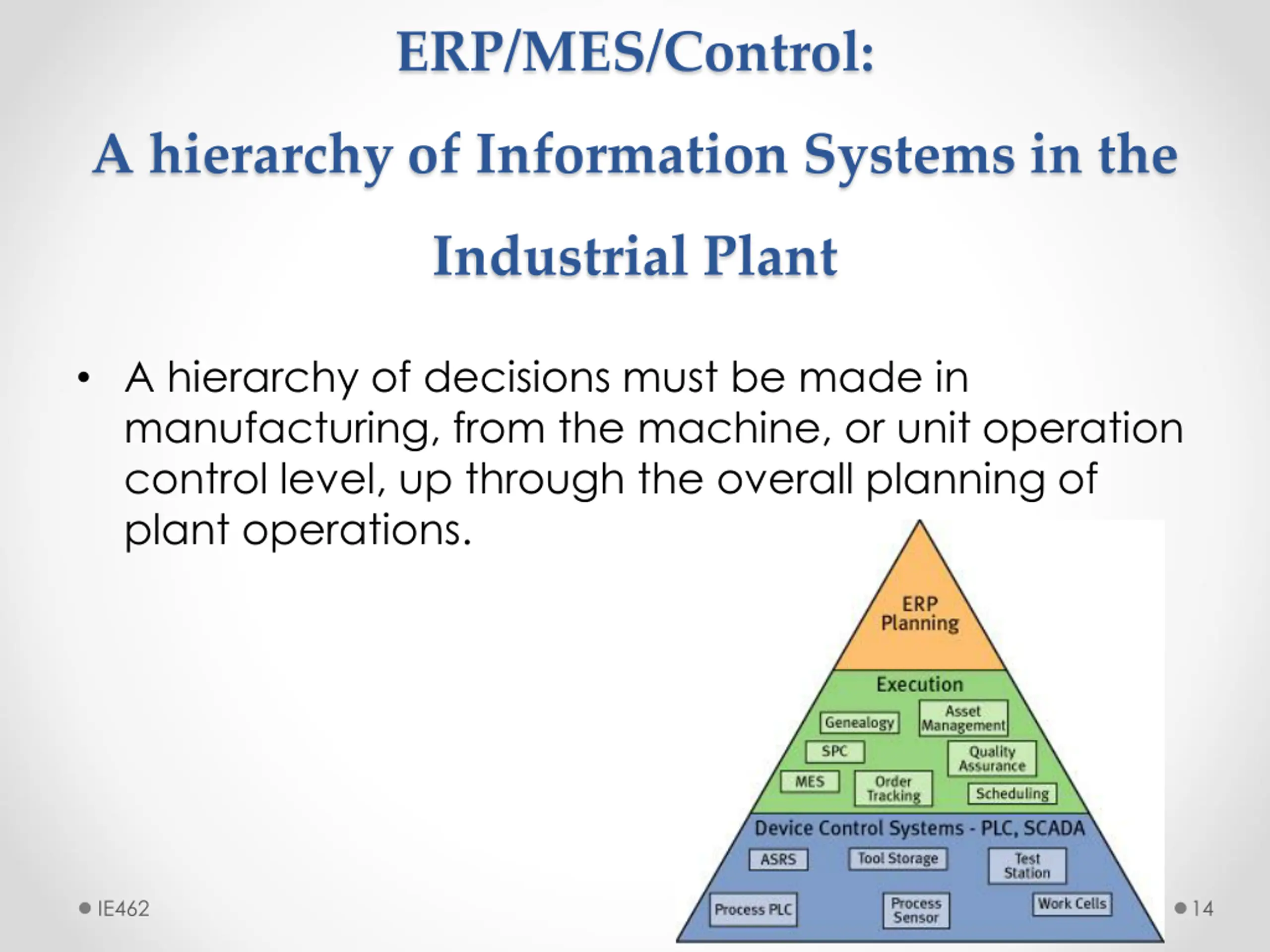 ERP/MES/Control:

A hierarchy of Information Systems in the Industrial Plant

• A hierarchy of decisions must be made in manufacturing, from the machine, or unit operation control level, up through the overall planning of plant operations.

ERP
Planning

Execution

Genealogy

Asset Management

SPC

Quality Assurance

MES

Order Tracking

Scheduling

Device Control Systems - PLC, SCADA

ASRS

Tool Storage

Test Station

Process PLC

Process Sensor

Work Cells

IE462

14